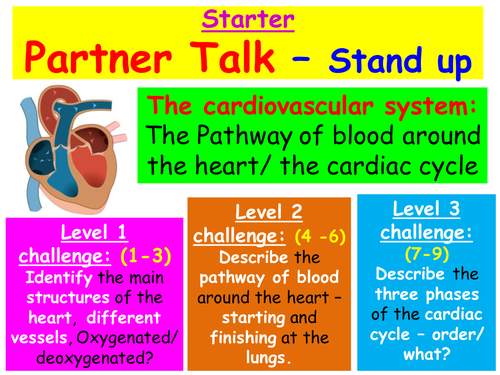 Starter

Partner Talk – Stand up

The cardiovascular system:
The Pathway of blood around the heart/ the cardiac cycle

Level 1 challenge: (1-3)
Identify the main structures of the heart, different vessels, Oxygenated/ deoxygenated?

Level 2 challenge: (4 -6)
Describe the pathway of blood around the heart – starting and finishing at the lungs.

Level 3 challenge: (7-9)
Describe the three phases of the cardiac cycle – order/ what?